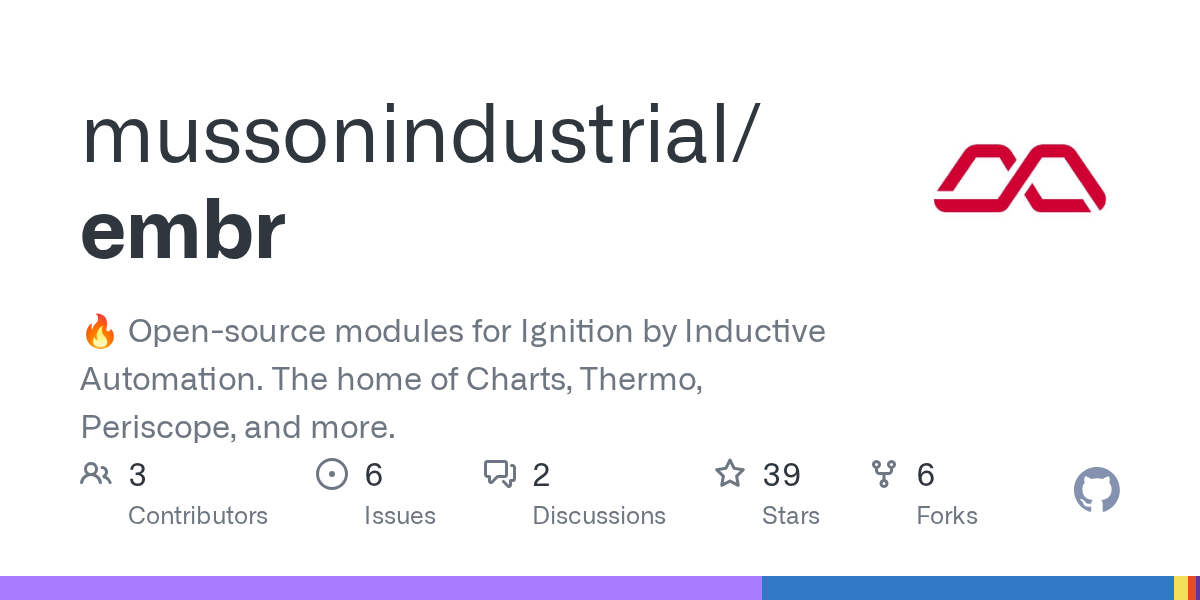 mussonindustrial/
embr

🔥 Open-source modules for Ignition by Inductive Automation. The home of Charts, Thermo, Periscope, and more.

3 Contributors

6 Issues

2 Discussions

39 Stars

6 Forks